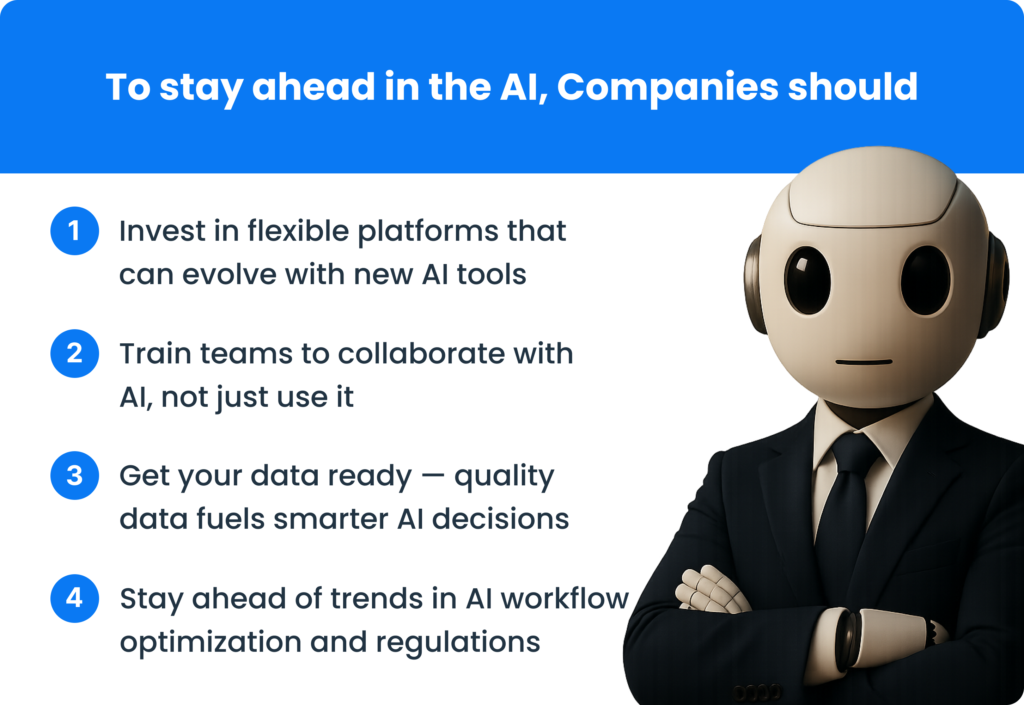 To stay ahead in the AI, Companies should

1 Invest in flexible platforms that can evolve with new AI tools

2 Train teams to collaborate with AI, not just use it

3 Get your data ready — quality data fuels smarter AI decisions

4 Stay ahead of trends in AI workflow optimization and regulations